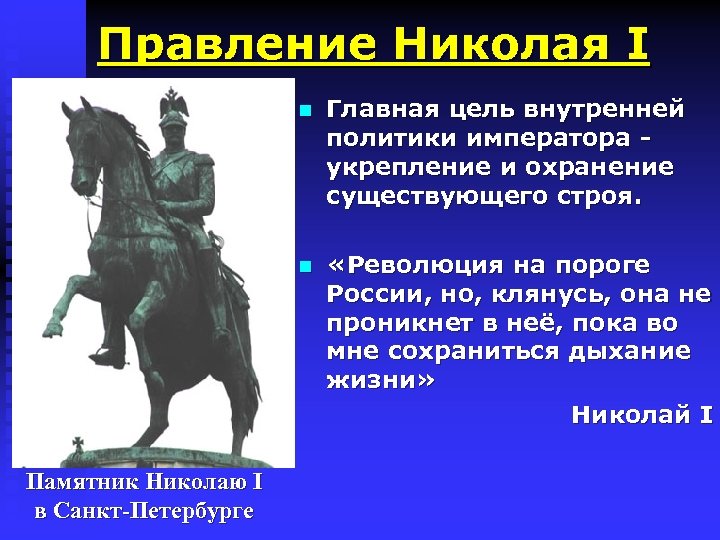 Правление Николая I

Главная цель внутренней политики императора - укрепление и охранение существующего строя.

«Революция на пороге России, но, клянусь, она не проникнет в неё, пока во мне сохраниться дыхание жизни»

Николай I

Памятник Николаю I в Санкт-Петербурге